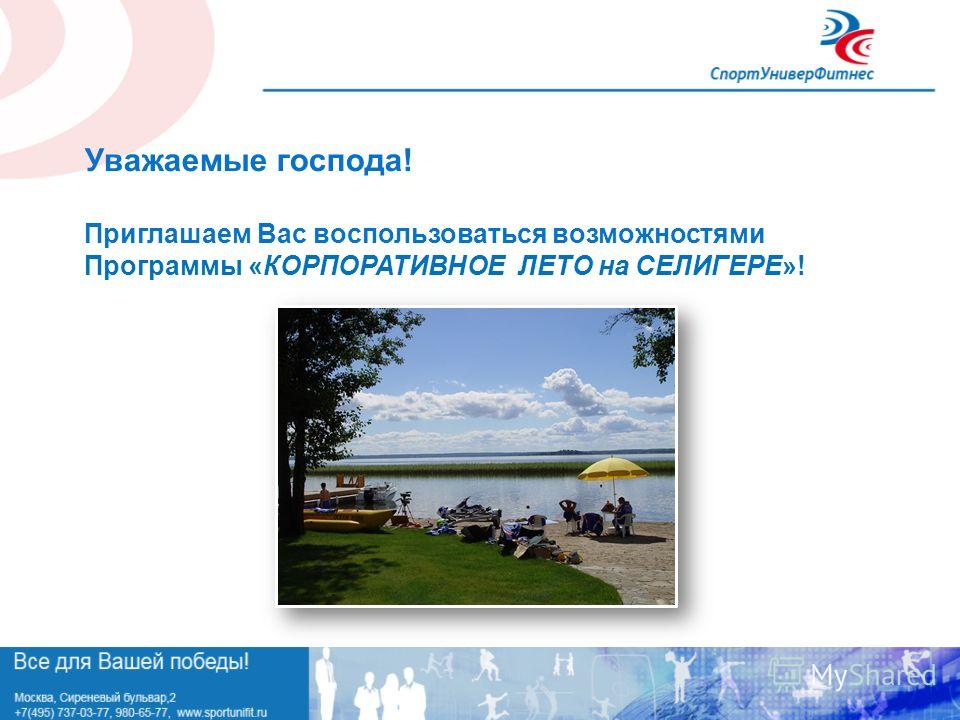 СпортУниверФитнес

Уважаемые господа!

Приглашаем Вас воспользоваться возможностями Программы «КОРПОРАТИВНОЕ ЛЕТО на СЕЛИГЕРЕ»!

Все для Вашей победы!

Москва, Сиреневый бульвар,2
+7(495) 737-03-77, 980-65-77, www.sportunifit.ru

MyShared